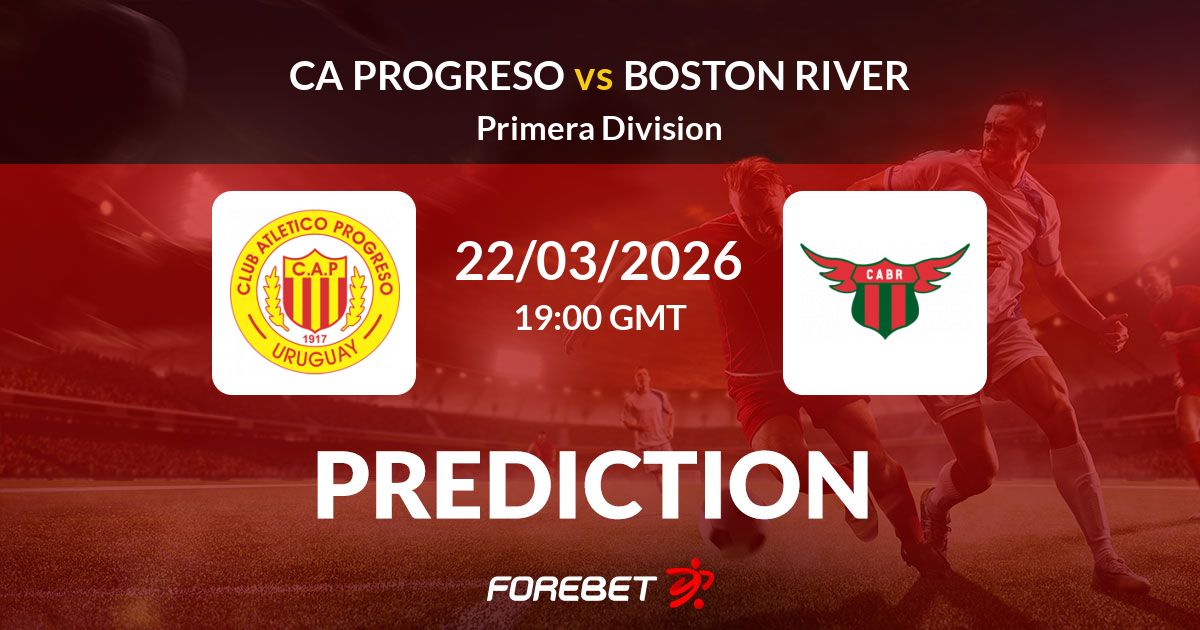 CA PROGRESO vs BOSTON RIVER
Primera Division

CLUB ATLETICO PROGRESO
C.A.P
1917
URUGUAY

22/03/2026
19:00 GMT

CABR

PREDICTION

FOREBET